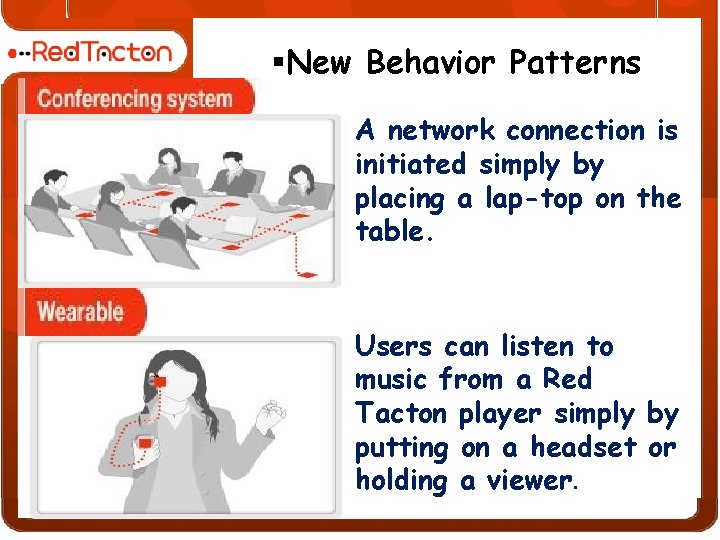 RedTacton

▪New Behavior Patterns

Conferencing system

A network connection is initiated simply by placing a lap-top on the table.

Wearable

Users can listen to music from a Red Tacton player simply by putting on a headset or holding a viewer.